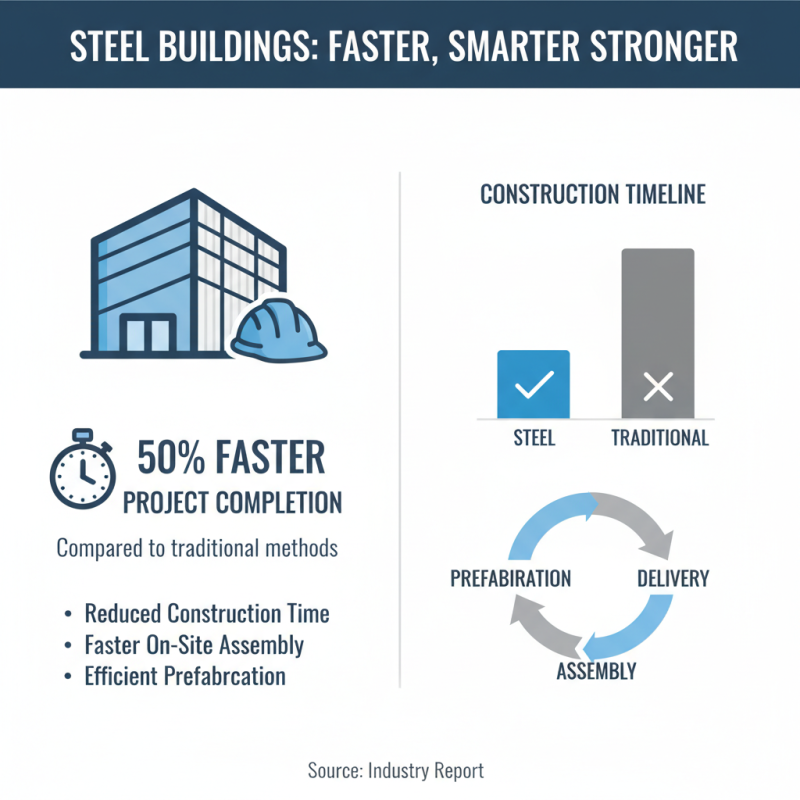 STEEL BUILDINGS: FASTER, SMARTER STRONGER

50% FASTER
PROJECT COMPLETION

Compared to traditional methods

• Reduced Construction Time
• Faster On-Site Assembly
• Efficient Prefabrcation

CONSTRUCTION TIMELINE

STEEL
TRADITIONAL

PREFABIRATION
DELIVERY
ASSEMBLY

Source: Industry Report